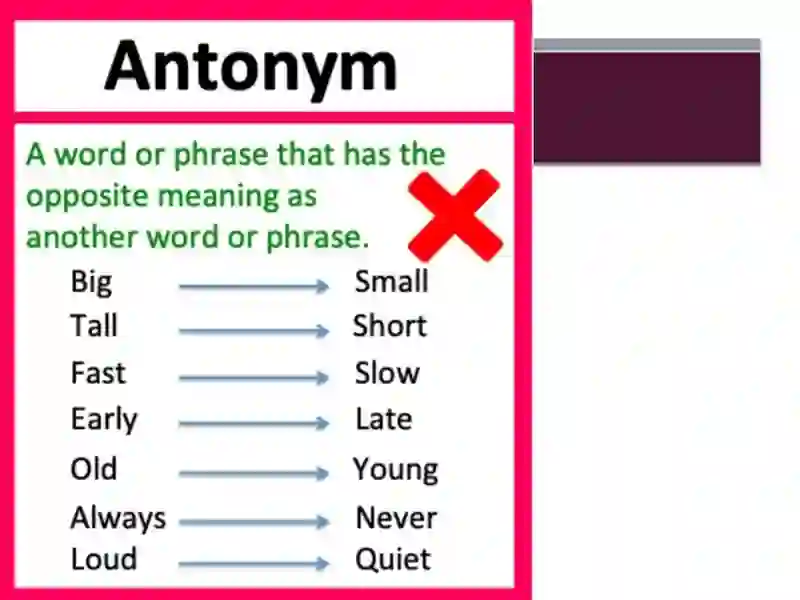 Antonym

A word or phrase that has the opposite meaning as another word or phrase.

Big → Small
Tall → Short
Fast → Slow
Early → Late
Old → Young
Always → Never
Loud → Quiet